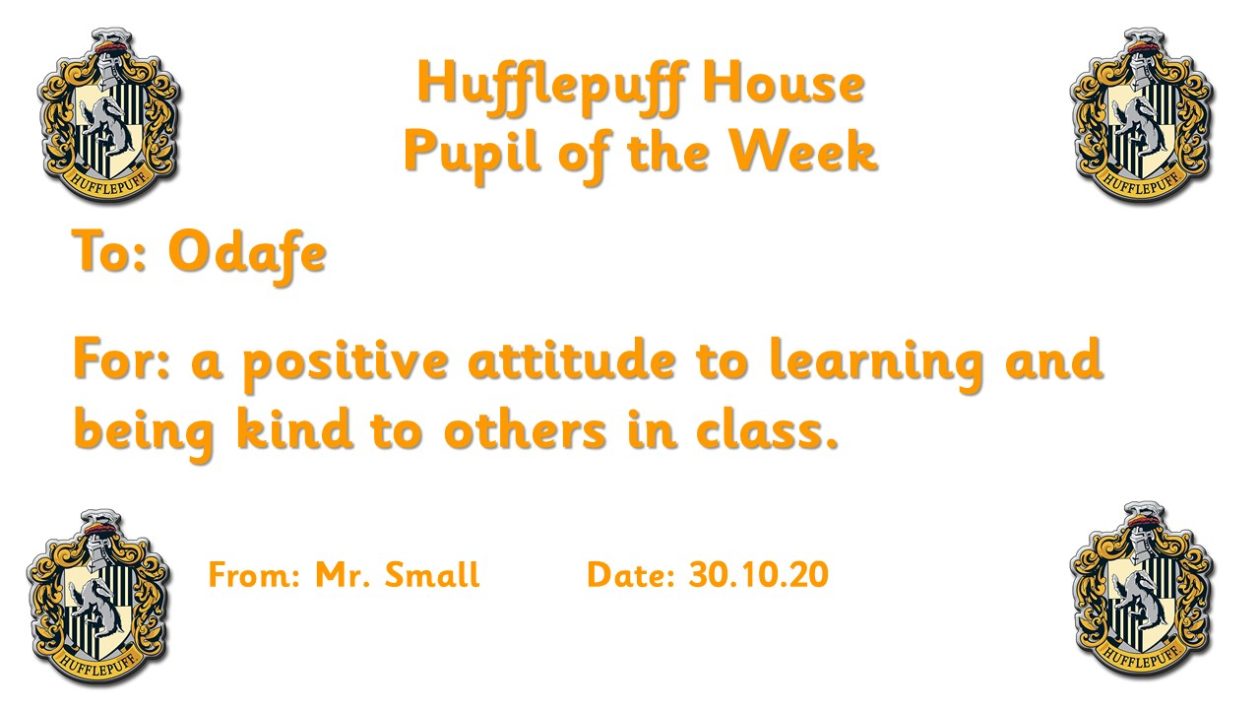 HUFFLEPUFF

Hufflepuff House
Pupil of the Week

HUFFLEPUFF

To: Odafe

For: a positive attitude to learning and being kind to others in class.

HUFFLEPUFF

From: Mr. Small Date: 30.10.20

HUFFLEPUFF